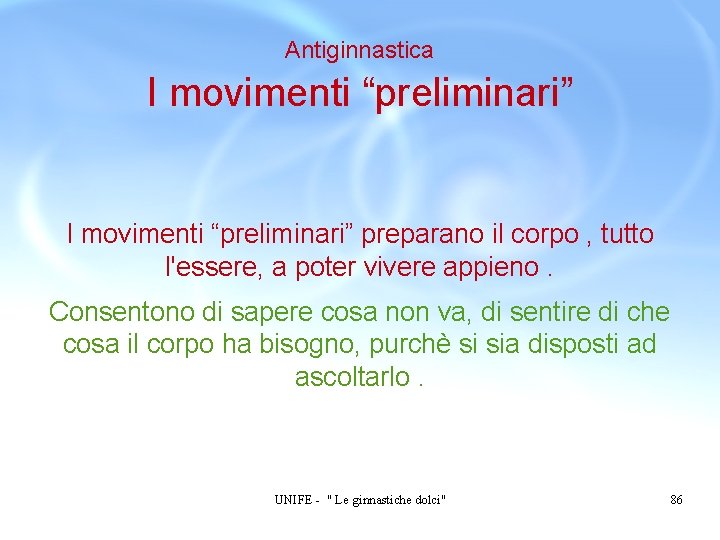 Antiginnastica
I movimenti “preliminari”

I movimenti “preliminari” preparano il corpo , tutto l'essere, a poter vivere appieno .

Consentono di sapere cosa non va, di sentire di che cosa il corpo ha bisogno, purchè si sia disposti ad ascoltarlo .

UNIFE - " Le ginnastiche dolci"

86